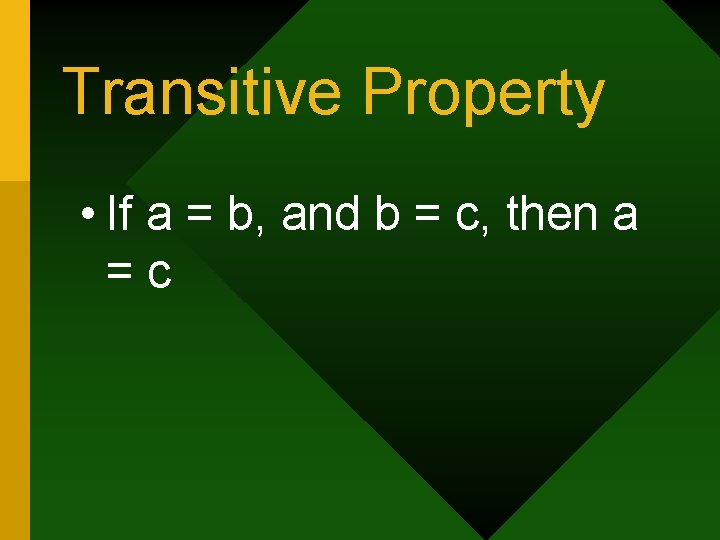 Transitive Property

• If $a = b$, and $b = c$, then $a = c$